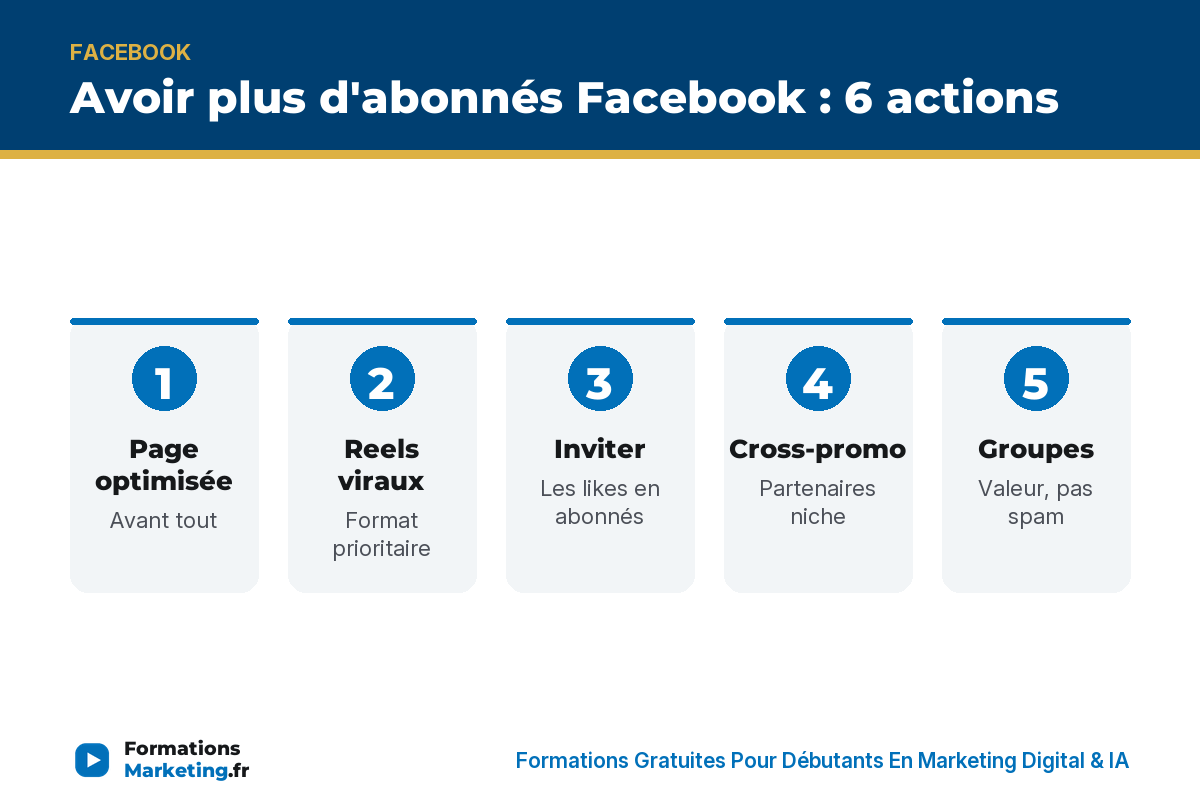 FACEBOOK

Avoir plus d'abonnés Facebook : 6 actions

1
Page optimisée
Avant tout

2
Reels viraux
Format prioritaire

3
Inviter
Les likes en abonnés

4
Cross-promo
Partenaires niche

5
Groupes
Valeur, pas spam

Formations Marketing.fr

Formations Gratuites Pour Débutants En Marketing Digital & IA